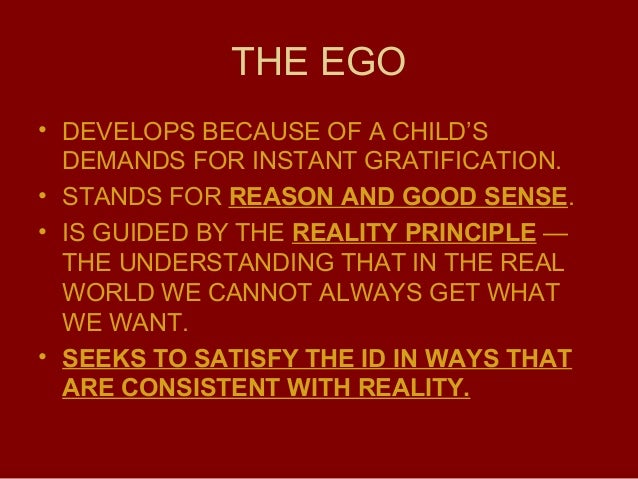 THE EGO

• DEVELOPS BECAUSE OF A CHILD'S DEMANDS FOR INSTANT GRATIFICATION.
• STANDS FOR REASON AND GOOD SENSE.
• IS GUIDED BY THE REALITY PRINCIPLE — THE UNDERSTANDING THAT IN THE REAL WORLD WE CANNOT ALWAYS GET WHAT WE WANT.
• SEEKS TO SATISFY THE ID IN WAYS THAT ARE CONSISTENT WITH REALITY.